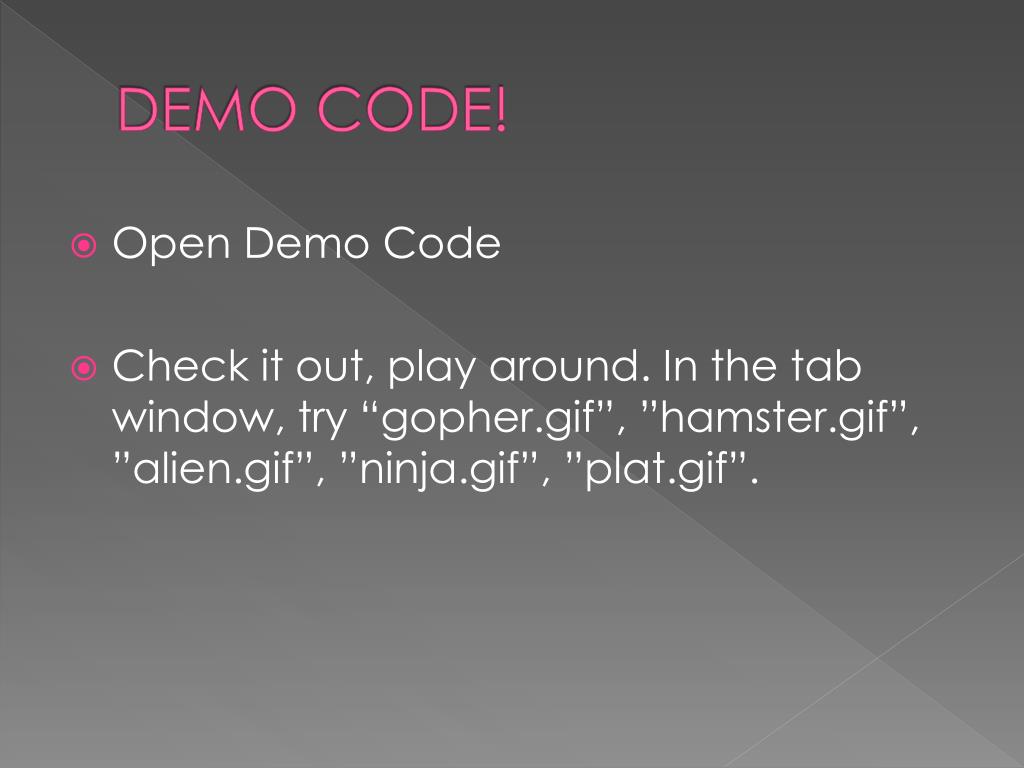 DEMO CODE!

Open Demo Code

Check it out, play around. In the tab window, try “gopher.gif”, ”hamster.gif”, ”alien.gif”, ”ninja.gif”, ”plat.gif”.